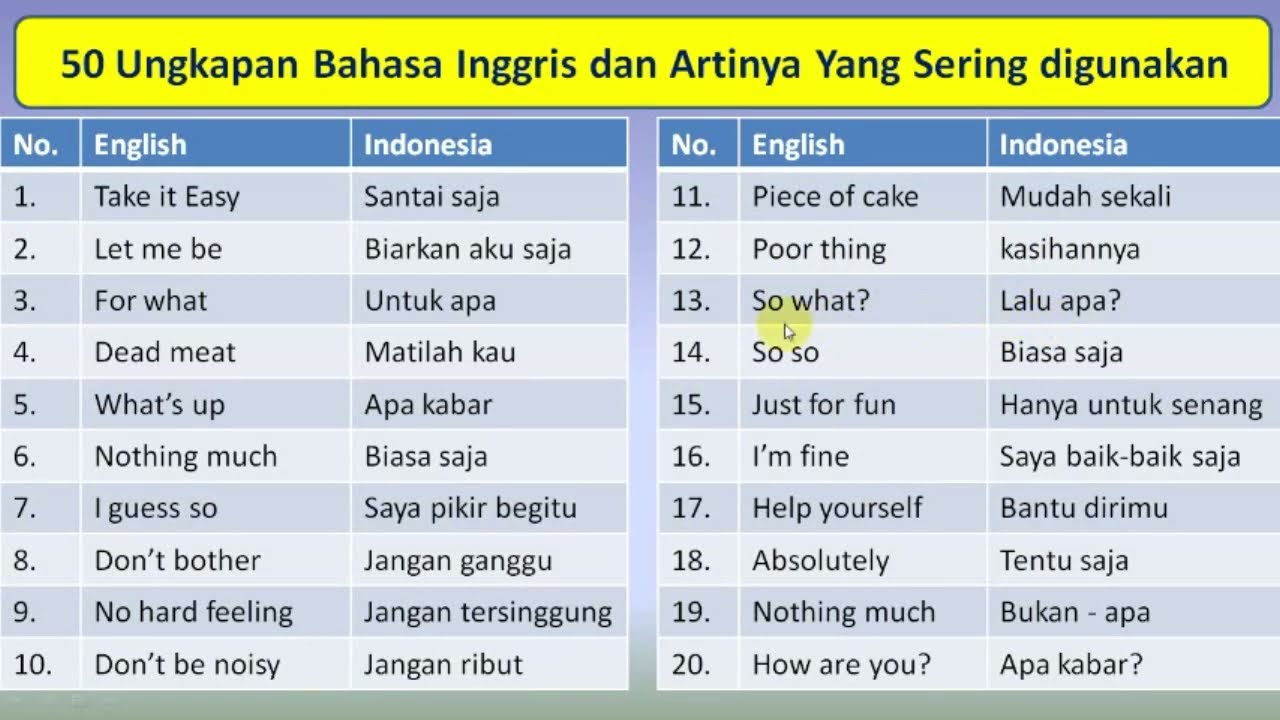 50 Ungkapan Bahasa Inggris dan Artinya Yang Sering digunakan

| No. | English | Indonesia |
|---|---|---|
| 1. | Take it Easy | Santai saja |
| 2. | Let me be | Biarkan aku saja |
| 3. | For what | Untuk apa |
| 4. | Dead meat | Matilah kau |
| 5. | What's up | Apa kabar |
| 6. | Nothing much | Biasa saja |
| 7. | I guess so | Saya pikir begitu |
| 8. | Don't bother | Jangan ganggu |
| 9. | No hard feeling | Jangan tersinggung |
| 10. | Don't be noisy | Jangan ribut |

| No. | English | Indonesia |
|---|---|---|
| 11. | Piece of cake | Mudah sekali |
| 12. | Poor thing | kasihannya |
| 13. | So what? | Lalu apa? |
| 14. | So so | Biasa saja |
| 15. | Just for fun | Hanya untuk senang |
| 16. | I'm fine | Saya baik-baik saja |
| 17. | Help yourself | Bantu dirimu |
| 18. | Absolutely | Tentu saja |
| 19. | Nothing much | Bukan - apa |
| 20. | How are you? | Apa kabar? |